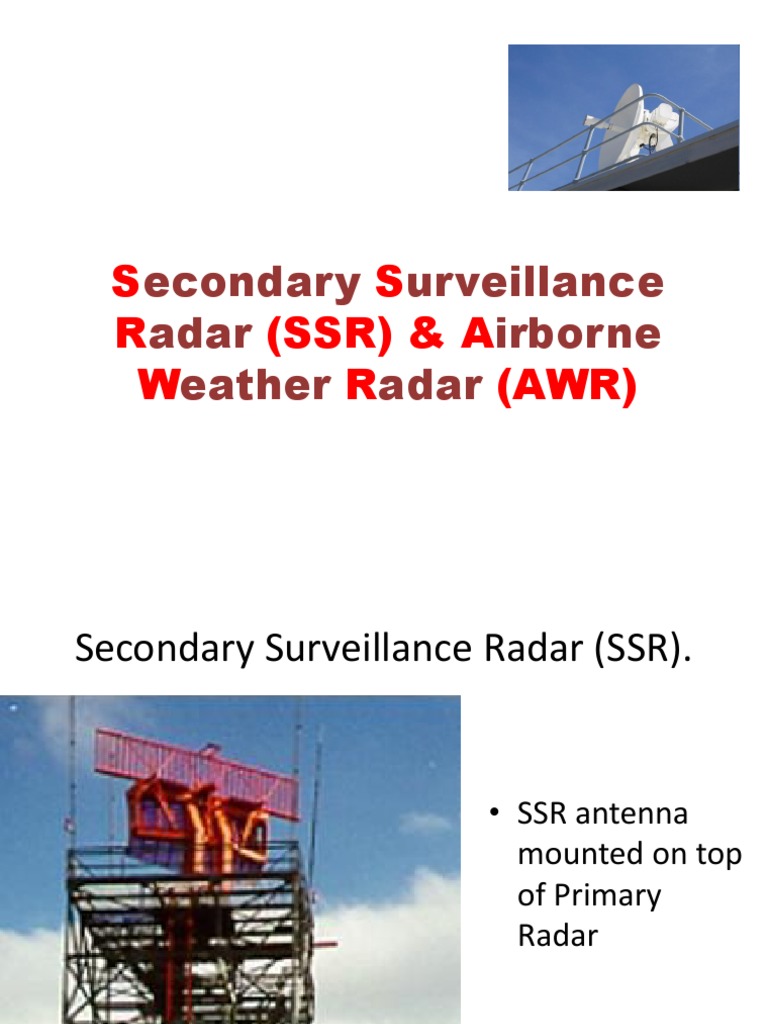 Secondary Surveillance Radar (SSR) & Airborne Weather Radar (AWR)

Secondary Surveillance Radar (SSR).

• SSR antenna mounted on top of Primary Radar